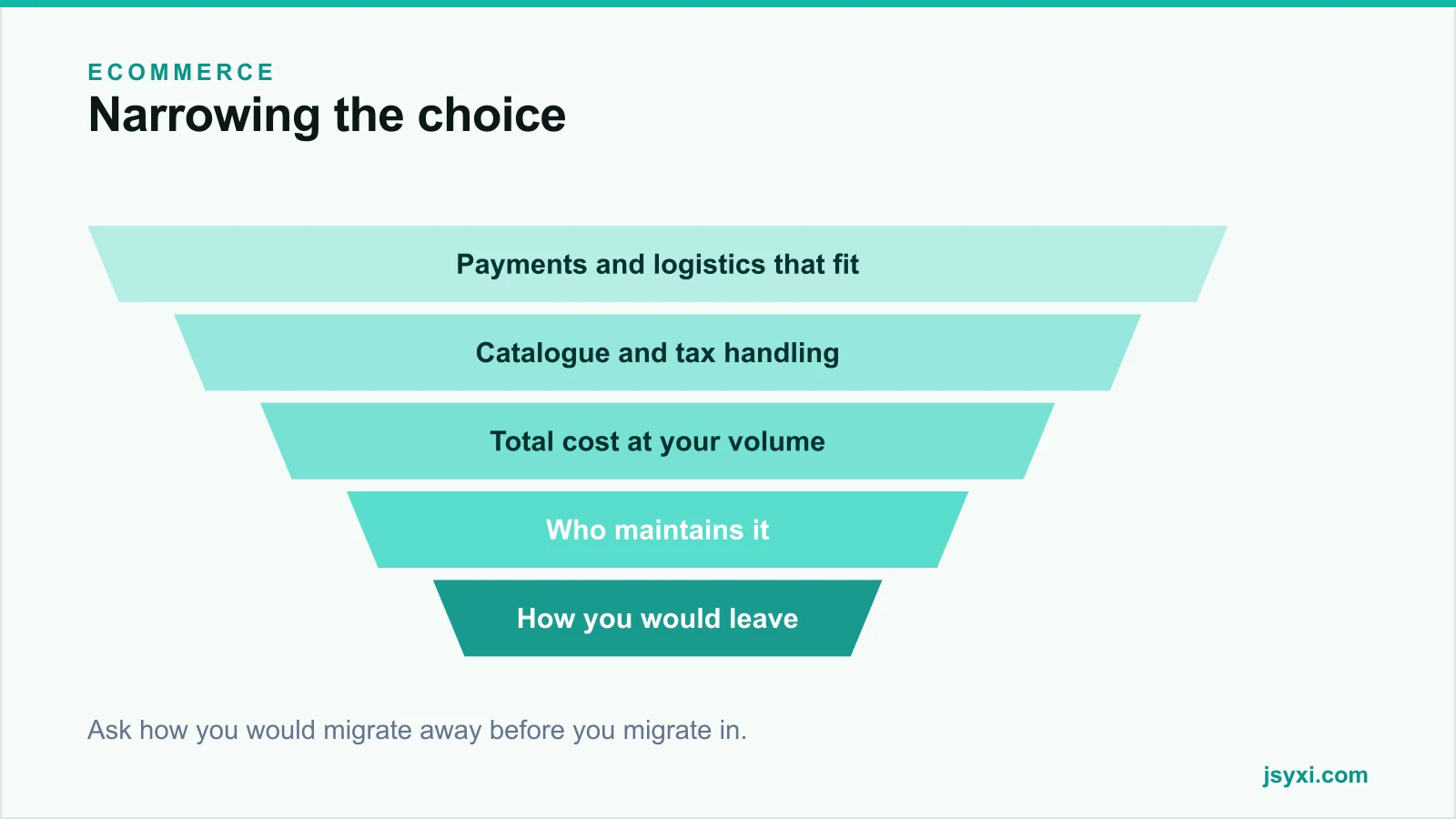 ECOMMERCE
Narrowing the choice

Payments and logistics that fit

Catalogue and tax handling

Total cost at your volume

Who maintains it

How you would leave

Ask how you would migrate away before you migrate in.

jsyxi.com